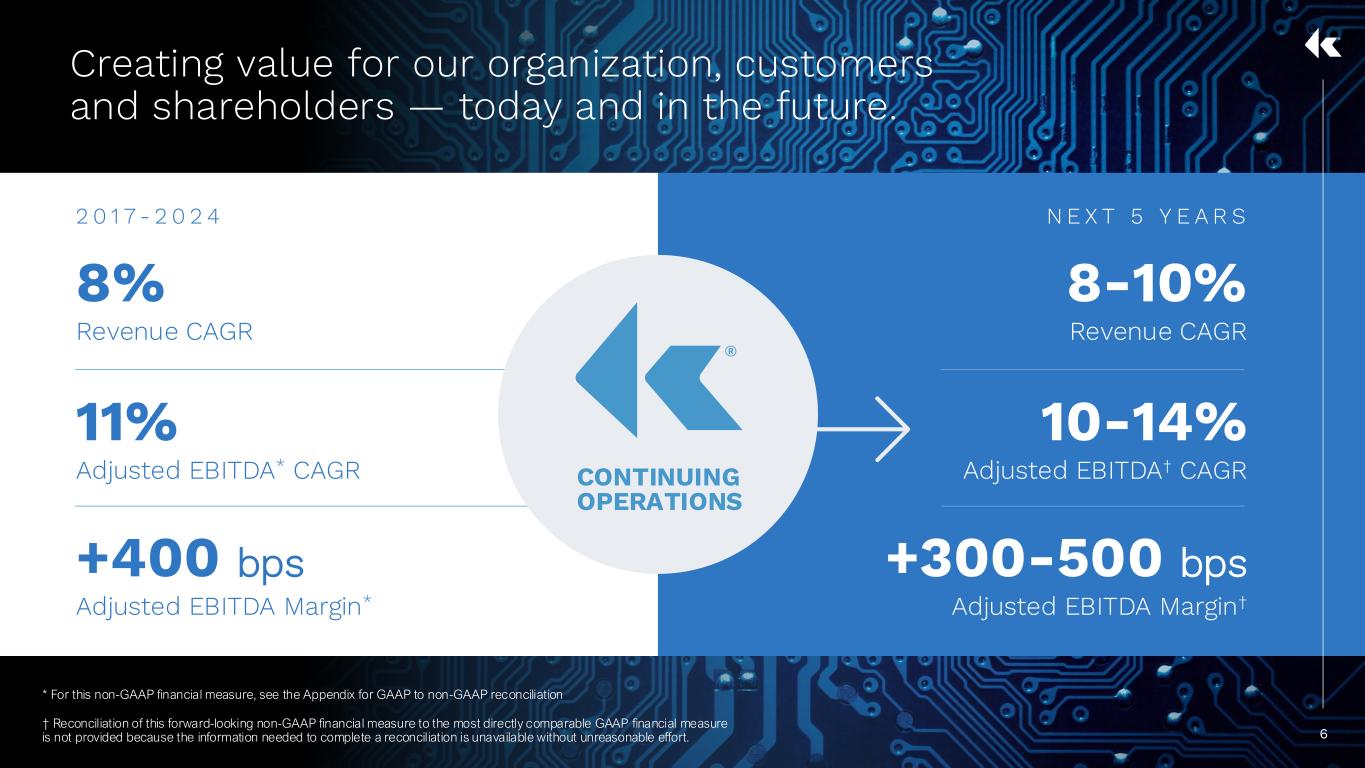 Creating value for our organization, customers and shareholders — today and in the future.

2017-2024

8%
Revenue CAGR

11%
Adjusted EBITDA* CAGR

+400 bps
Adjusted EBITDA Margin*

®
CONTINUING OPERATIONS

NEXT 5 YEARS

8-10%
Revenue CAGR

10-14%
Adjusted EBITDA† CAGR

+300-500 bps
Adjusted EBITDA Margin†

* For this non-GAAP financial measure, see the Appendix for GAAP to non-GAAP reconciliation

† Reconciliation of this forward-looking non-GAAP financial measure to the most directly comparable GAAP financial measure is not provided because the information needed to complete a reconciliation is unavailable without unreasonable effort.

6